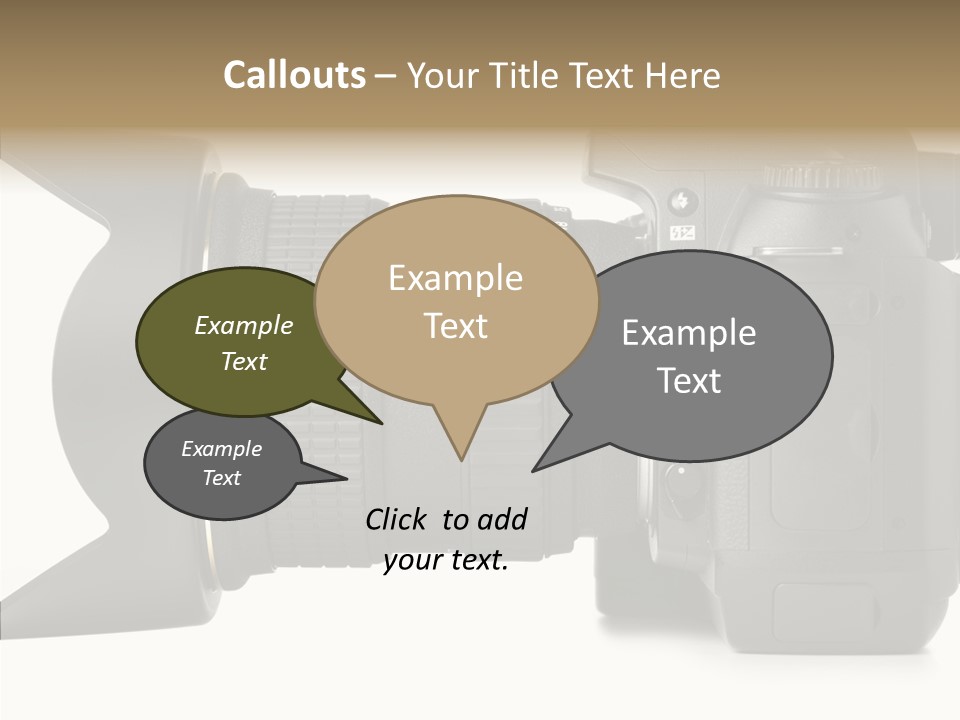 Callouts – Your Title Text Here

Example Text

Example Text

Example Text

Example Text

Click to add your text.